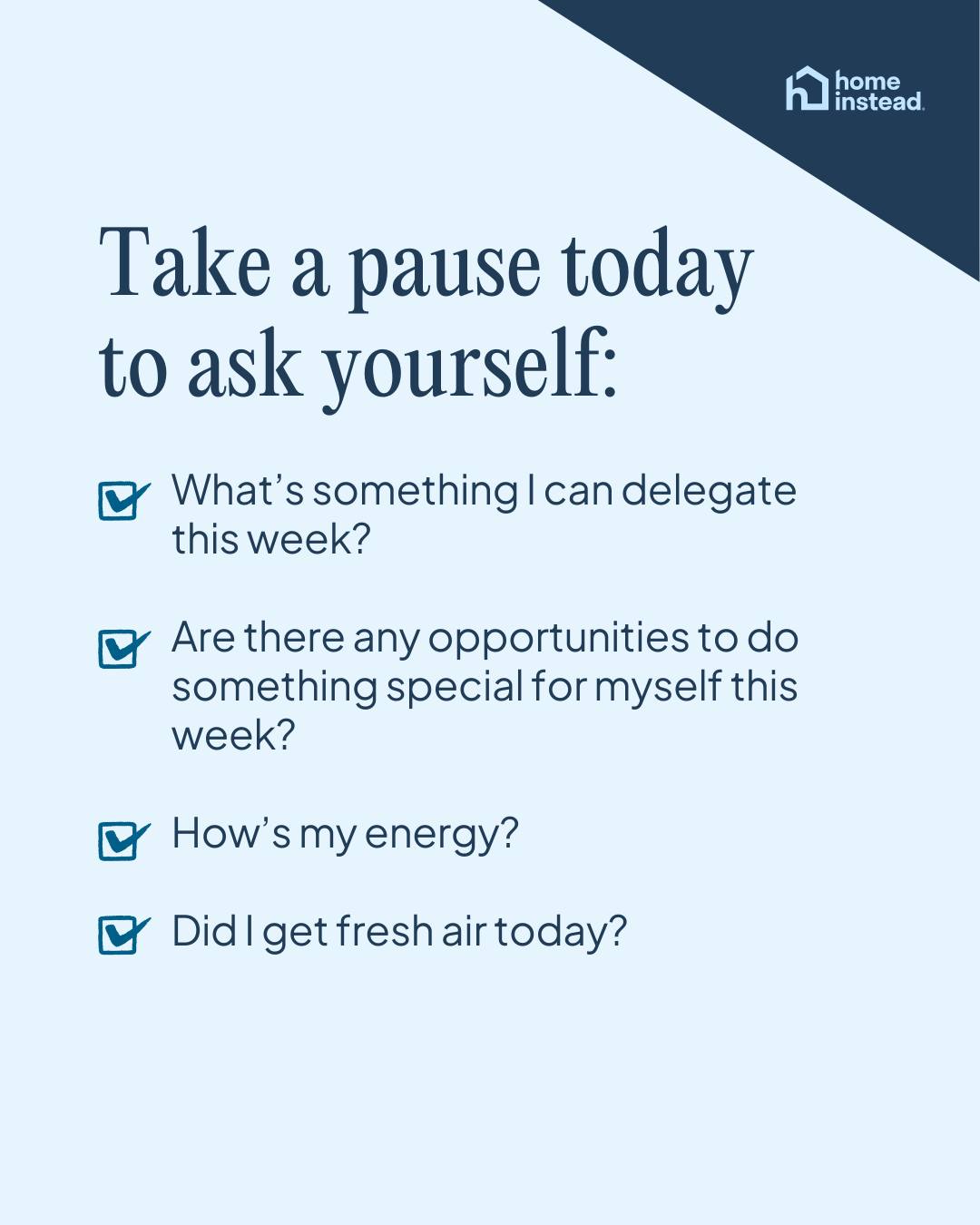 home instead.

Take a pause today to ask yourself:

What's something I can delegate this week?

Are there any opportunities to do something special for myself this week?

How's my energy?

Did I get fresh air today?